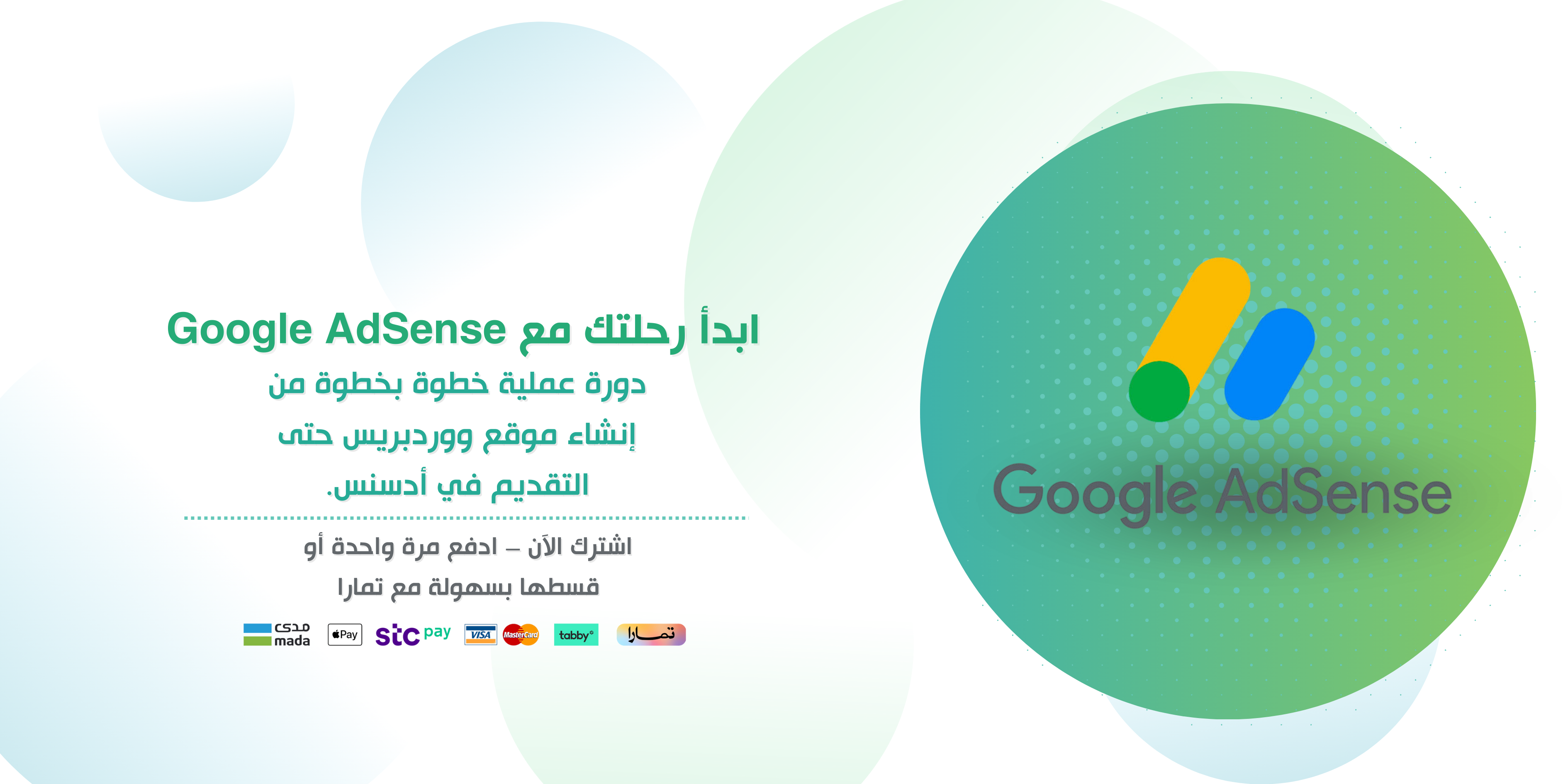 ابدأ رحلتك مع Google AdSense

دورة عملية خطوة بخطوة من
إنشاء موقع ووردبريس حتى
التقديم في أدسنس.

اشترك الآن – ادفع مرة واحدة أو
قسطها بسهولة مع تمارا

مدى mada  Pay  stc pay  VISA  MasterCard  tabby  تمارا

Google AdSense